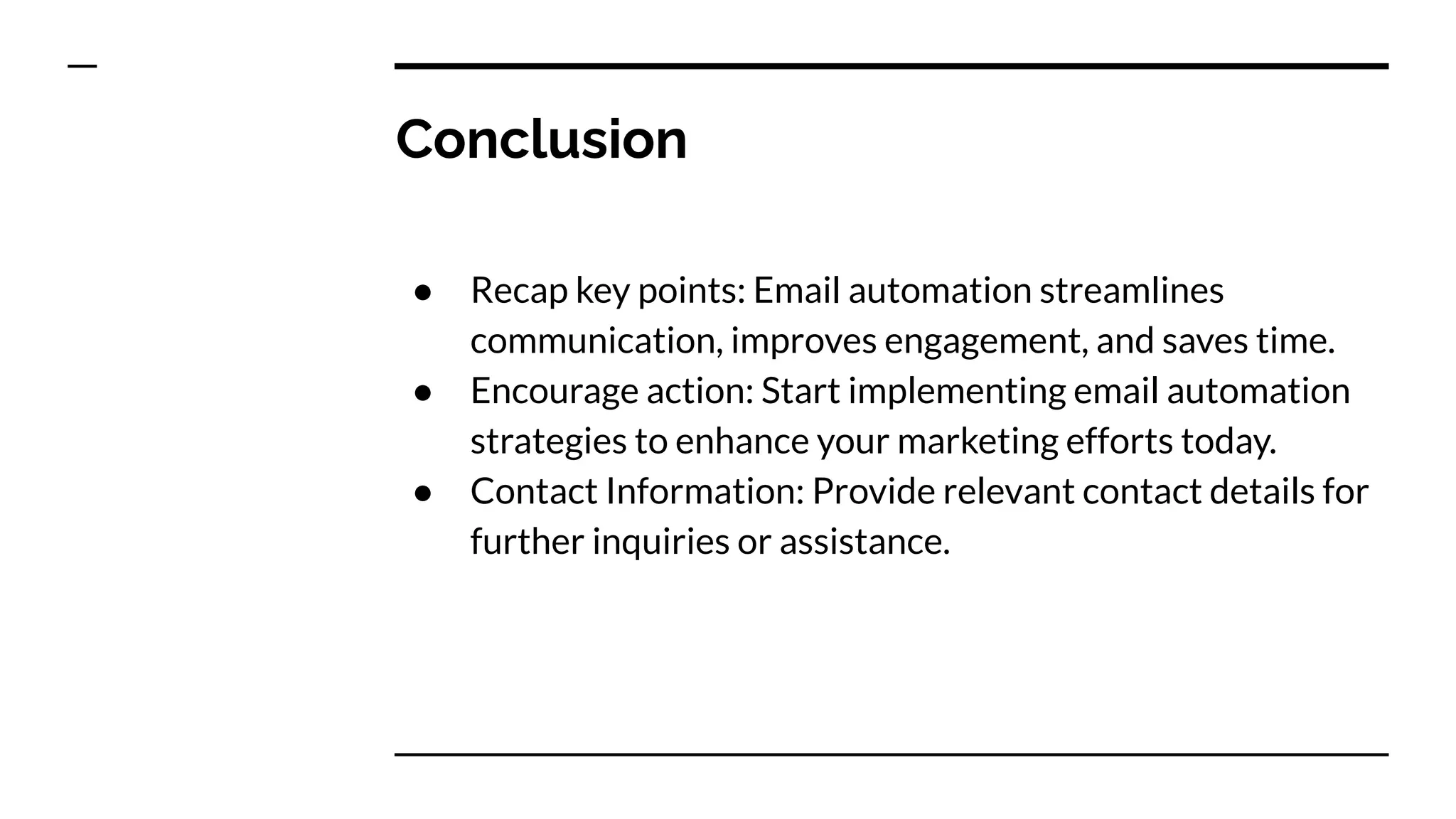 Conclusion

● Recap key points: Email automation streamlines communication, improves engagement, and saves time.
● Encourage action: Start implementing email automation strategies to enhance your marketing efforts today.
● Contact Information: Provide relevant contact details for further inquiries or assistance.